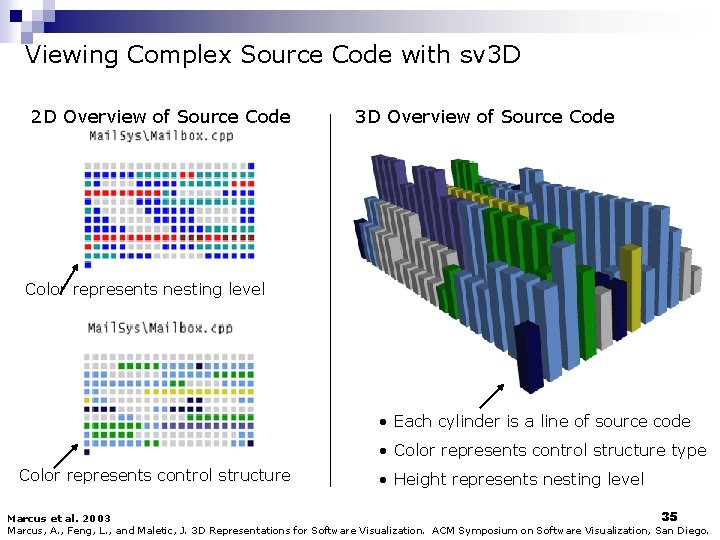 Viewing Complex Source Code with sv3D

2D Overview of Source Code

MailSys\Mailbox.cpp

Color represents nesting level

MailSys\Mailbox.cpp

Color represents control structure

3D Overview of Source Code

• Each cylinder is a line of source code
• Color represents control structure type
• Height represents nesting level

Marcus et al. 2003

35

Marcus, A., Feng, L., and Maletic, J. 3D Representations for Software Visualization. ACM Symposium on Software Visualization, San Diego.